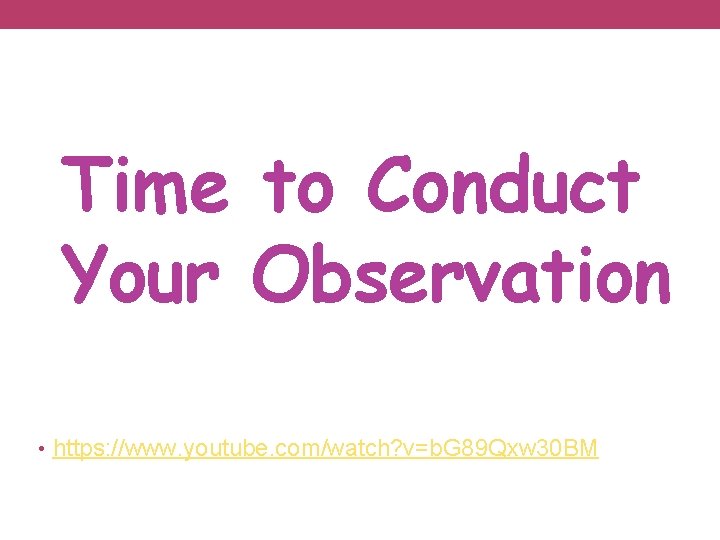 Time to Conduct Your Observation

• https://www.youtube.com/watch?v=bG89Qxw30BM